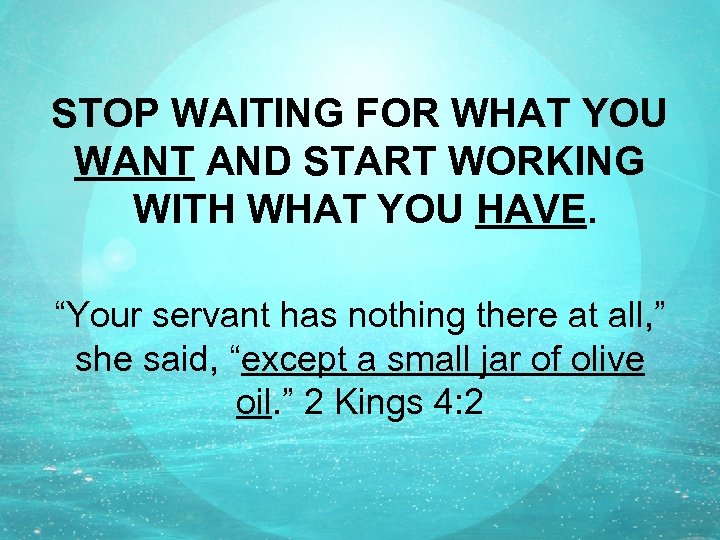 STOP WAITING FOR WHAT YOU WANT AND START WORKING WITH WHAT YOU HAVE.

“Your servant has nothing there at all,” she said, “except a small jar of olive oil.” 2 Kings 4:2